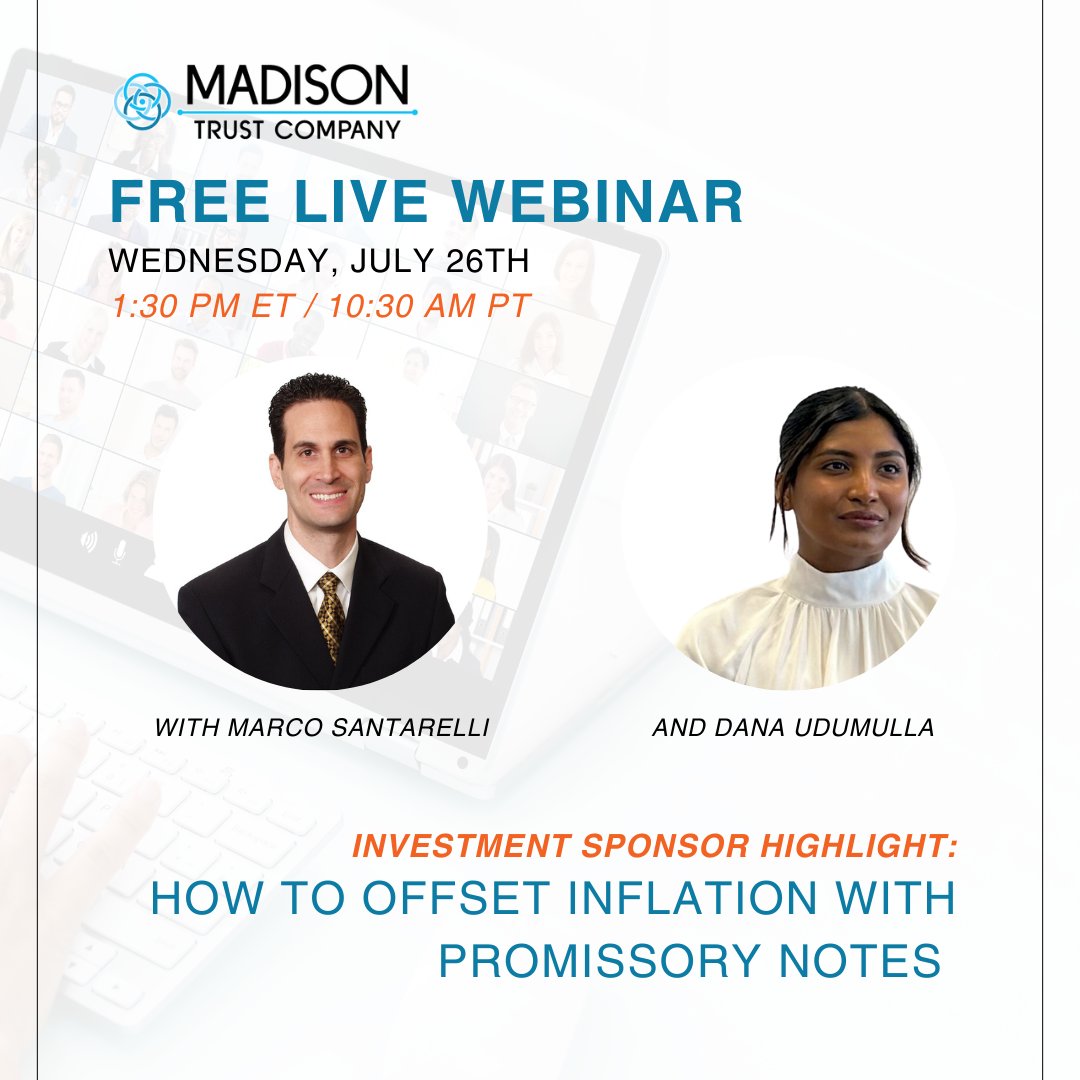 MADISON
TRUST COMPANY

FREE LIVE WEBINAR
WEDNESDAY, JULY 26TH
1:30 PM ET / 10:30 AM PT

WITH MARCO SANTARELLI

AND DANA UDUMULLA

INVESTMENT SPONSOR HIGHLIGHT:
HOW TO OFFSET INFLATION WITH PROMISSORY NOTES